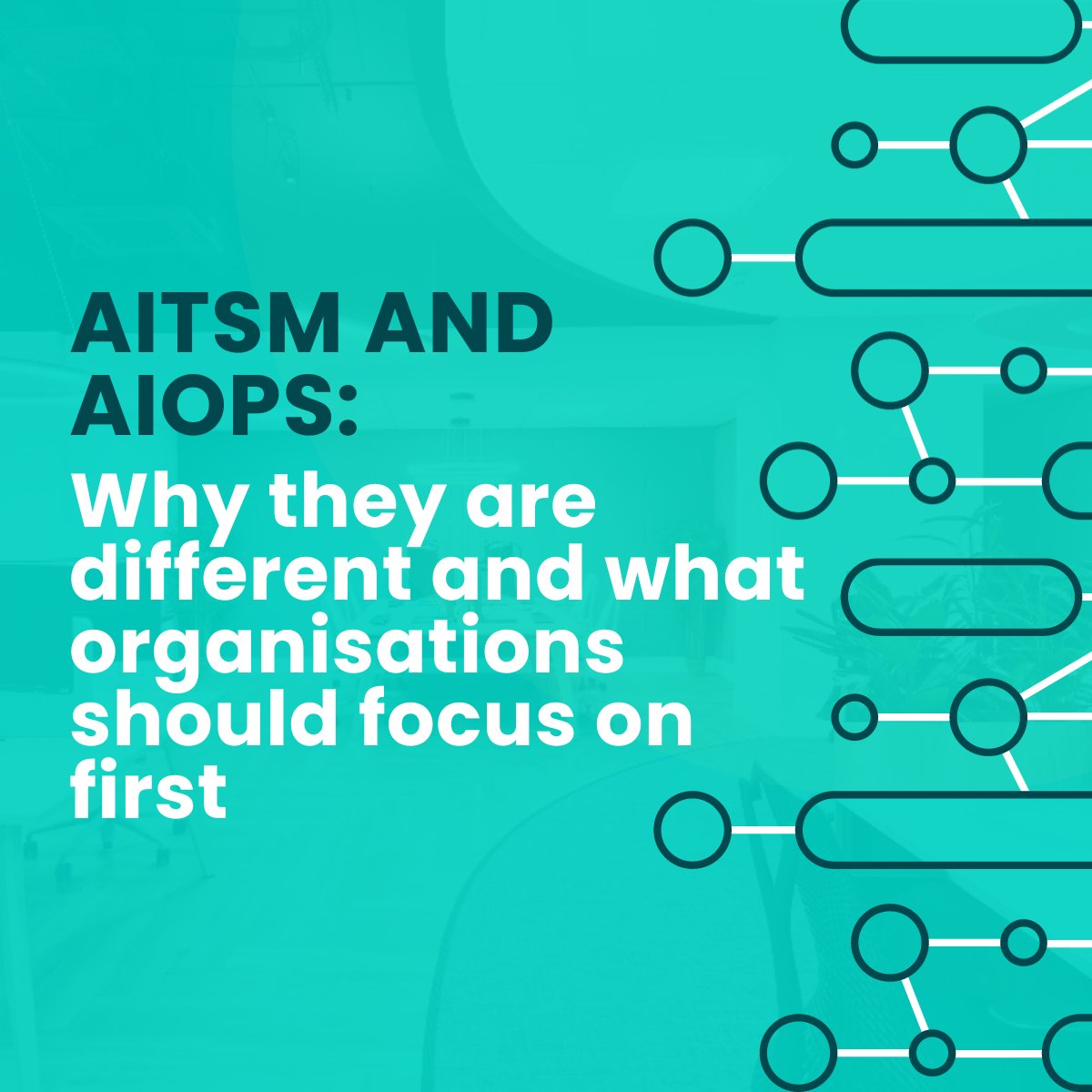 AITSM AND AIOPS:

Why they are different and what organisations should focus on first